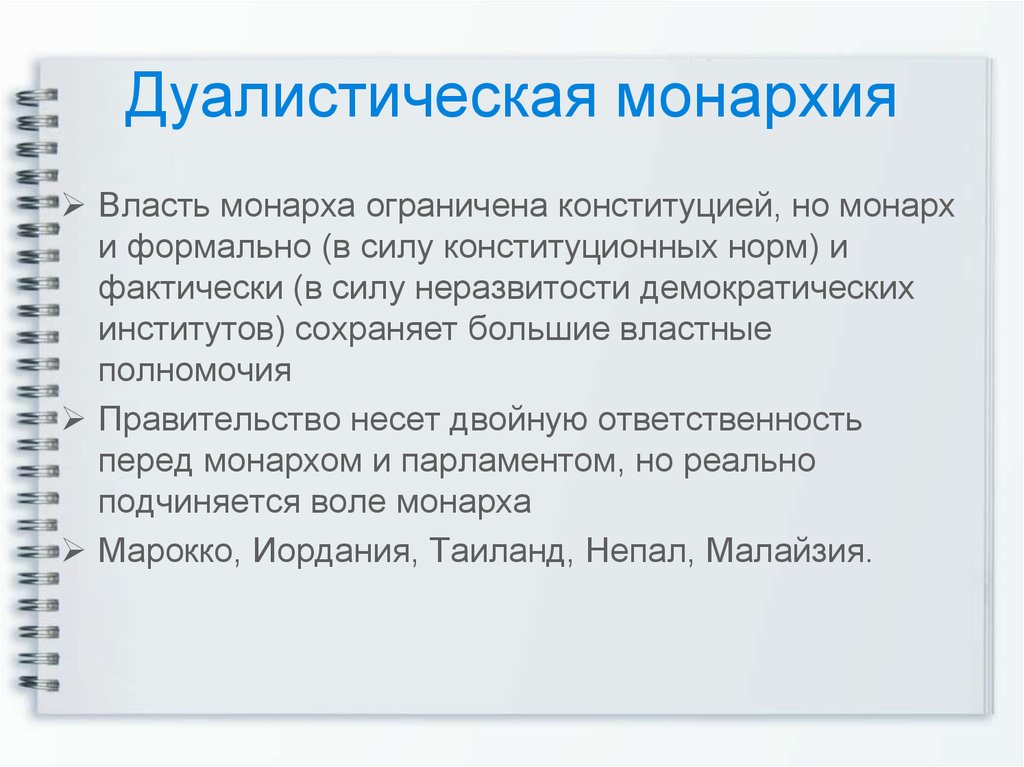 Дуалистическая монархия

➢ Власть монарха ограничена конституцией, но монарх и формально (в силу конституционных норм) и фактически (в силу неразвитости демократических институтов) сохраняет большие властные полномочия

➢ Правительство несет двойную ответственность перед монархом и парламентом, но реально подчиняется воле монарха

➢ Марокко, Иордания, Таиланд, Непал, Малайзия.